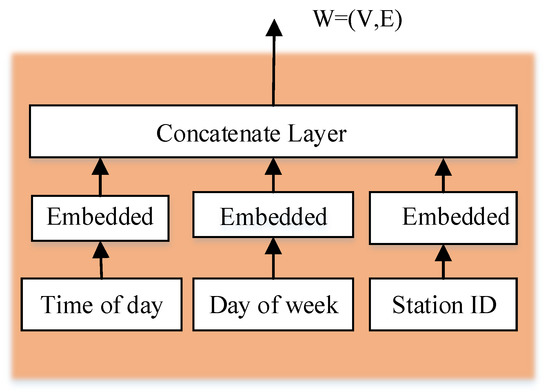 W=(V,E)

Concatenate Layer

Embedded

Embedded

Embedded

Time of day

Day of week

Station ID